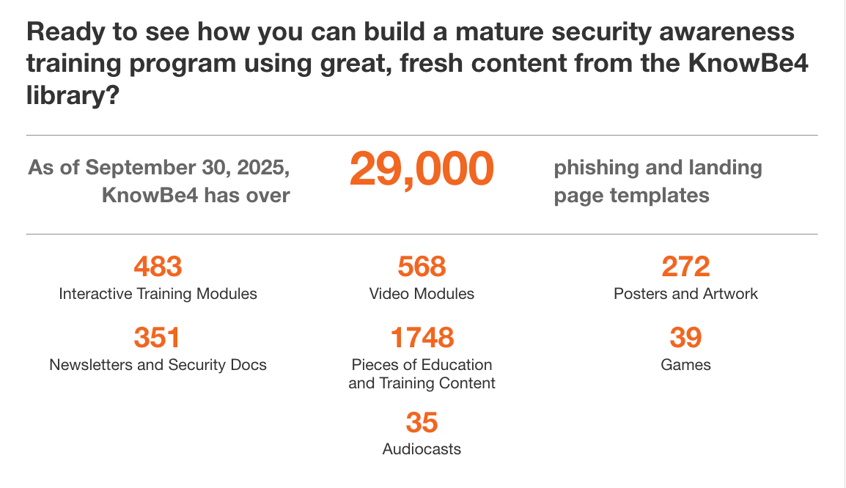 Ready to see how you can build a mature security awareness training program using great, fresh content from the KnowBe4 library?

As of September 30, 2025, KnowBe4 has over

29,000

phishing and landing page templates

483
Interactive Training Modules

568
Video Modules

272
Posters and Artwork

351
Newsletters and Security Docs

1748
Pieces of Education and Training Content

39
Games

35
Audiocasts